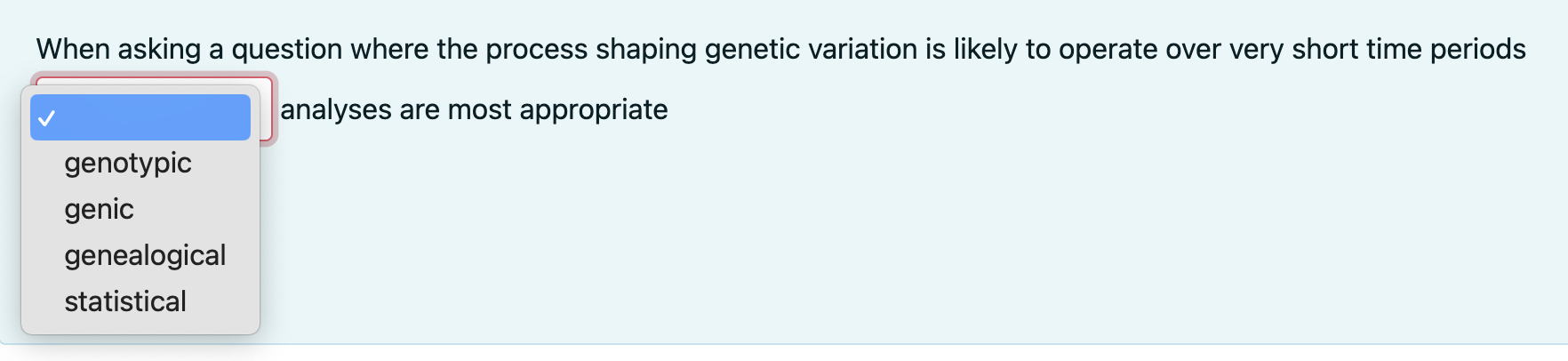 When asking a question where the process shaping genetic variation is likely to operate over very short time periods

✓
genotypic
genic
genealogical
statistical

analyses are most appropriate